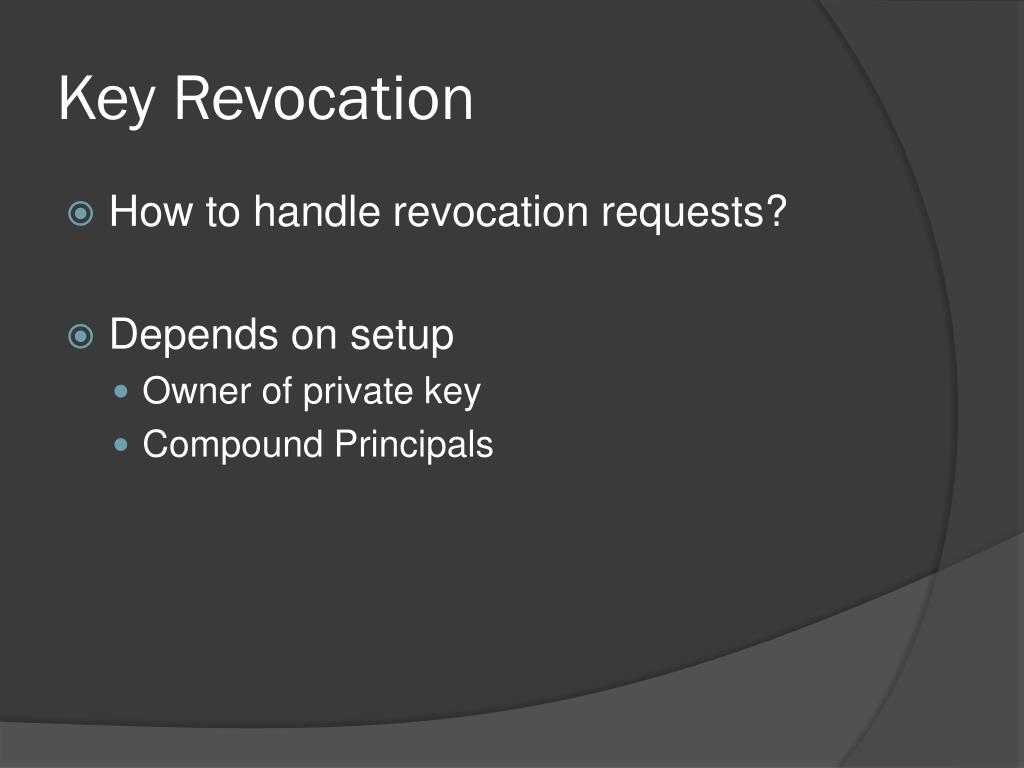 Key Revocation

How to handle revocation requests?

Depends on setup
Owner of private key
Compound Principals